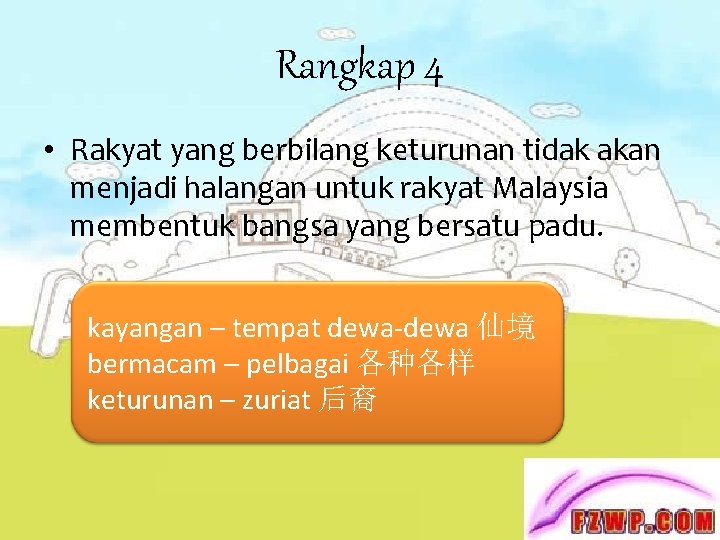 Rangkap 4

• Rakyat yang berbilang keturunan tidak akan menjadi halangan untuk rakyat Malaysia membentuk bangsa yang bersatu padu.

kayangan – tempat dewa-dewa 仙境
bermacam – pelbagai 各种各样
keturunan – zuriat 后裔

FZWP.COM